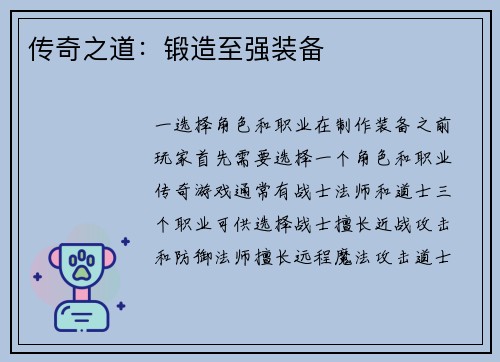 传奇之道：锻造至强装备

一选择角色和职业在制作装备之前玩家首先需要选择一个角色和职业传奇游戏通常有战士法师和道士三个职业可供选择战士擅长近战攻击和防御法师擅长远程魔法攻击道士